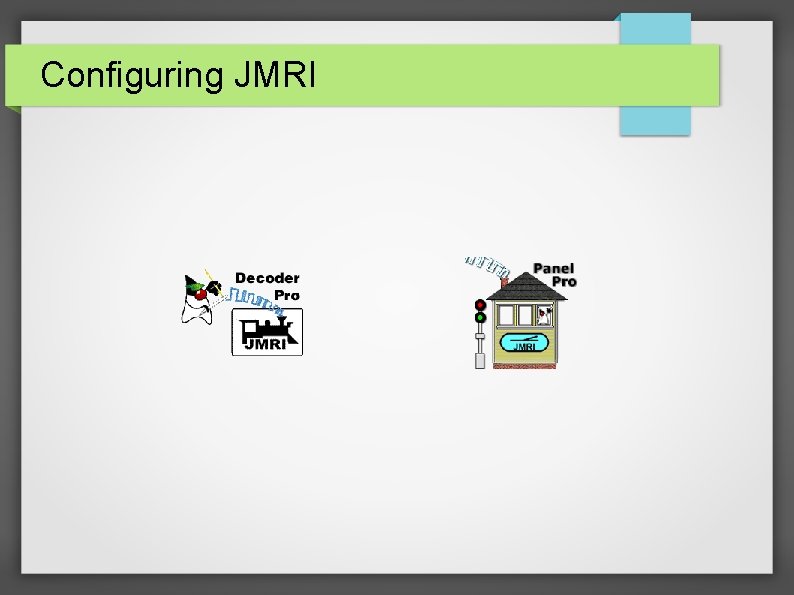 Configuring JMRI

Decoder Pro

JMRI

Panel Pro

JMRI